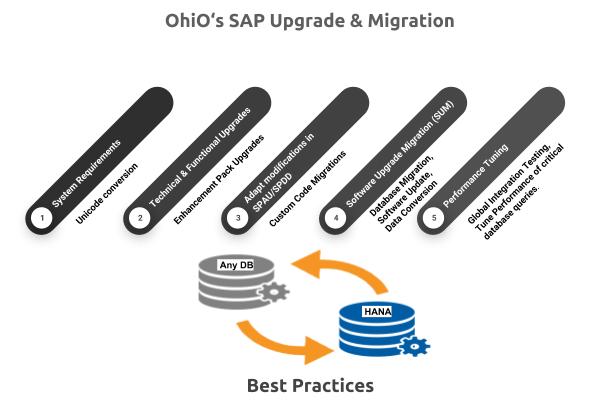 OhiO's SAP Upgrade & Migration

1
System Requirements
Unicode conversion

2
Technical & Functional Upgrades
Enhancement Pack Upgrades

3
Adapt modifications in SPAU/SPDD
Custom Code Migrations

4
Software Upgrade Migration (SUM)
Database Migration, Software Update, Data Conversion

5
Performance Tuning
Global Integration Testing, Tune Performance of critical database queries.

Any DB

HANA

Best Practices